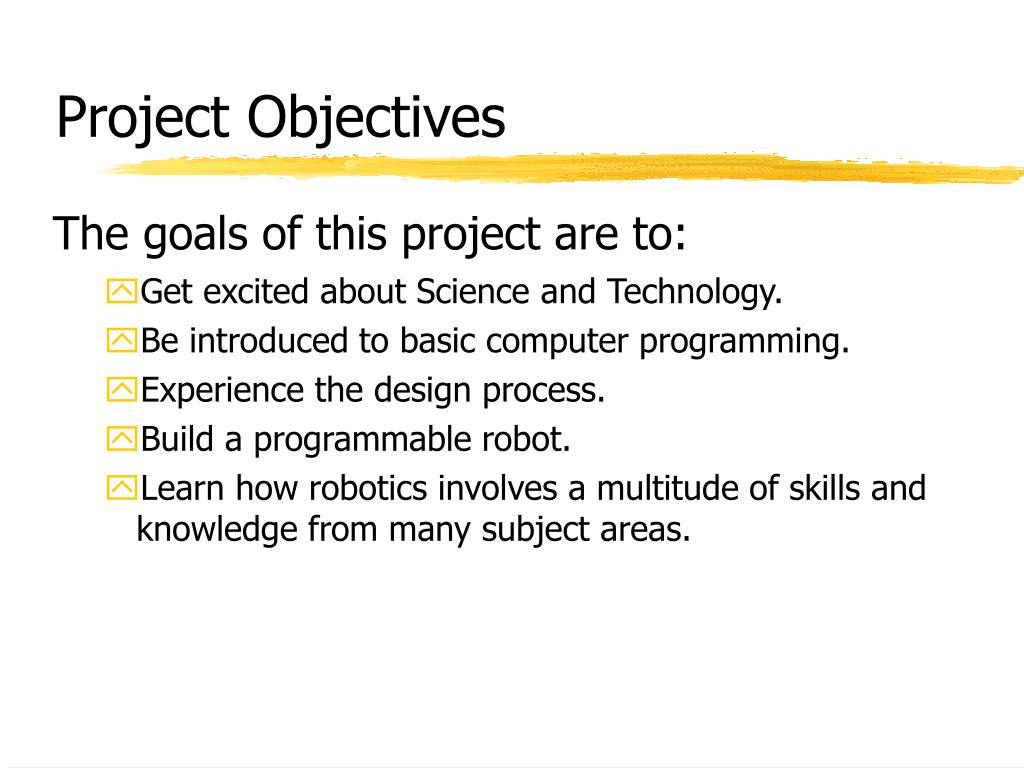 Project Objectives

The goals of this project are to:

Get excited about Science and Technology.

Be introduced to basic computer programming.

Experience the design process.

Build a programmable robot.

Learn how robotics involves a multitude of skills and knowledge from many subject areas.